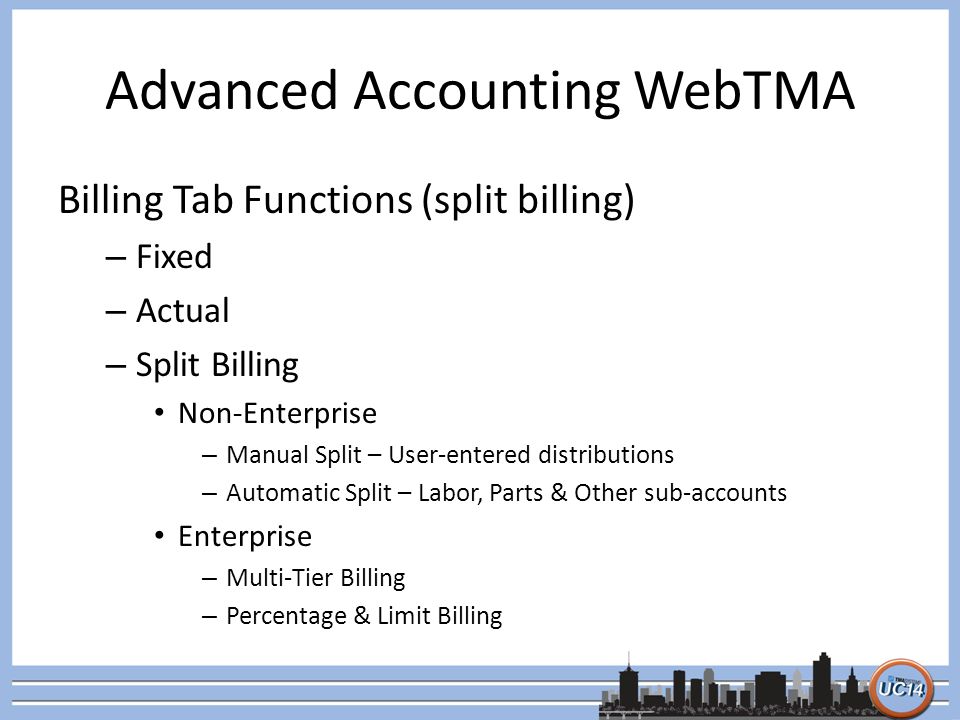 Advanced Accounting WebTMA

Billing Tab Functions (split billing)

– Fixed

– Actual

– Split Billing

• Non-Enterprise

– Manual Split – User-entered distributions

– Automatic Split – Labor, Parts & Other sub-accounts

• Enterprise

– Multi-Tier Billing

– Percentage & Limit Billing

UC14